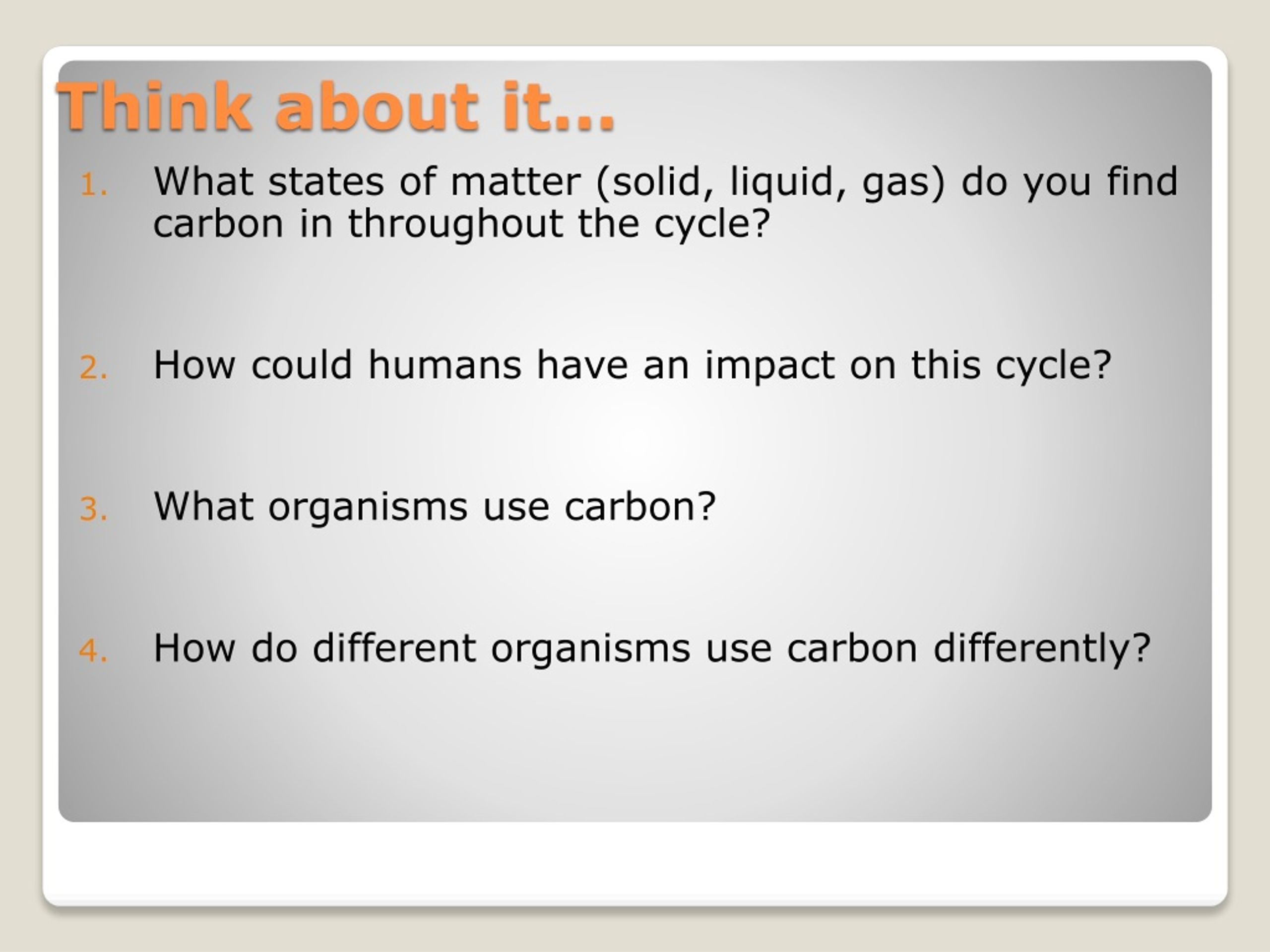 Think about it…

1. What states of matter (solid, liquid, gas) do you find carbon in throughout the cycle?

2. How could humans have an impact on this cycle?

3. What organisms use carbon?

4. How do different organisms use carbon differently?